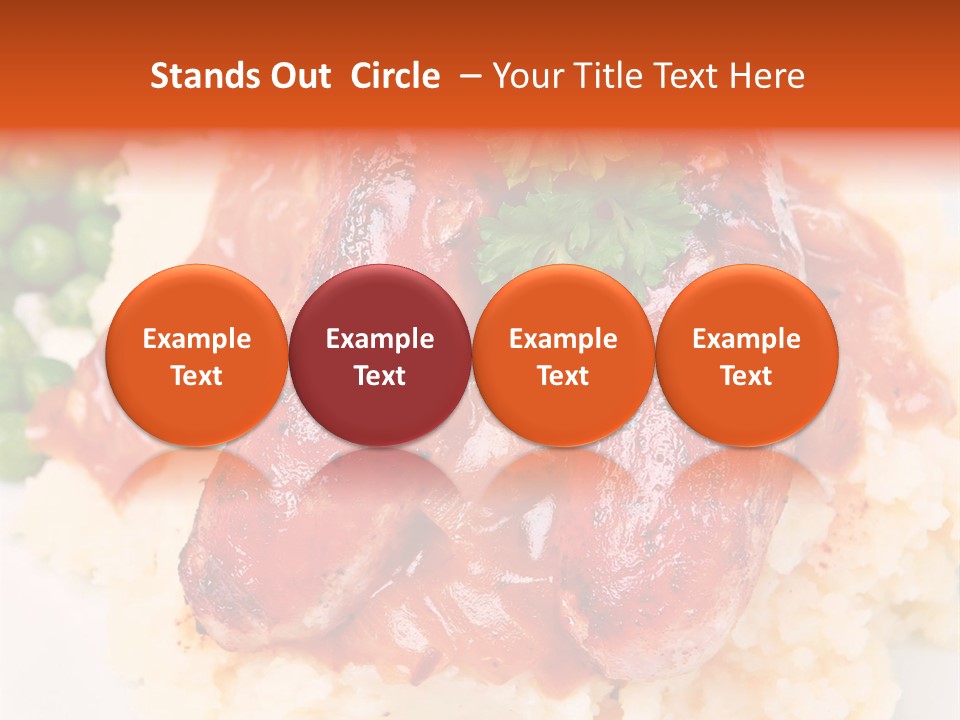 Stands Out Circle – Your Title Text Here

Example Text

Example Text

Example Text

Example Text